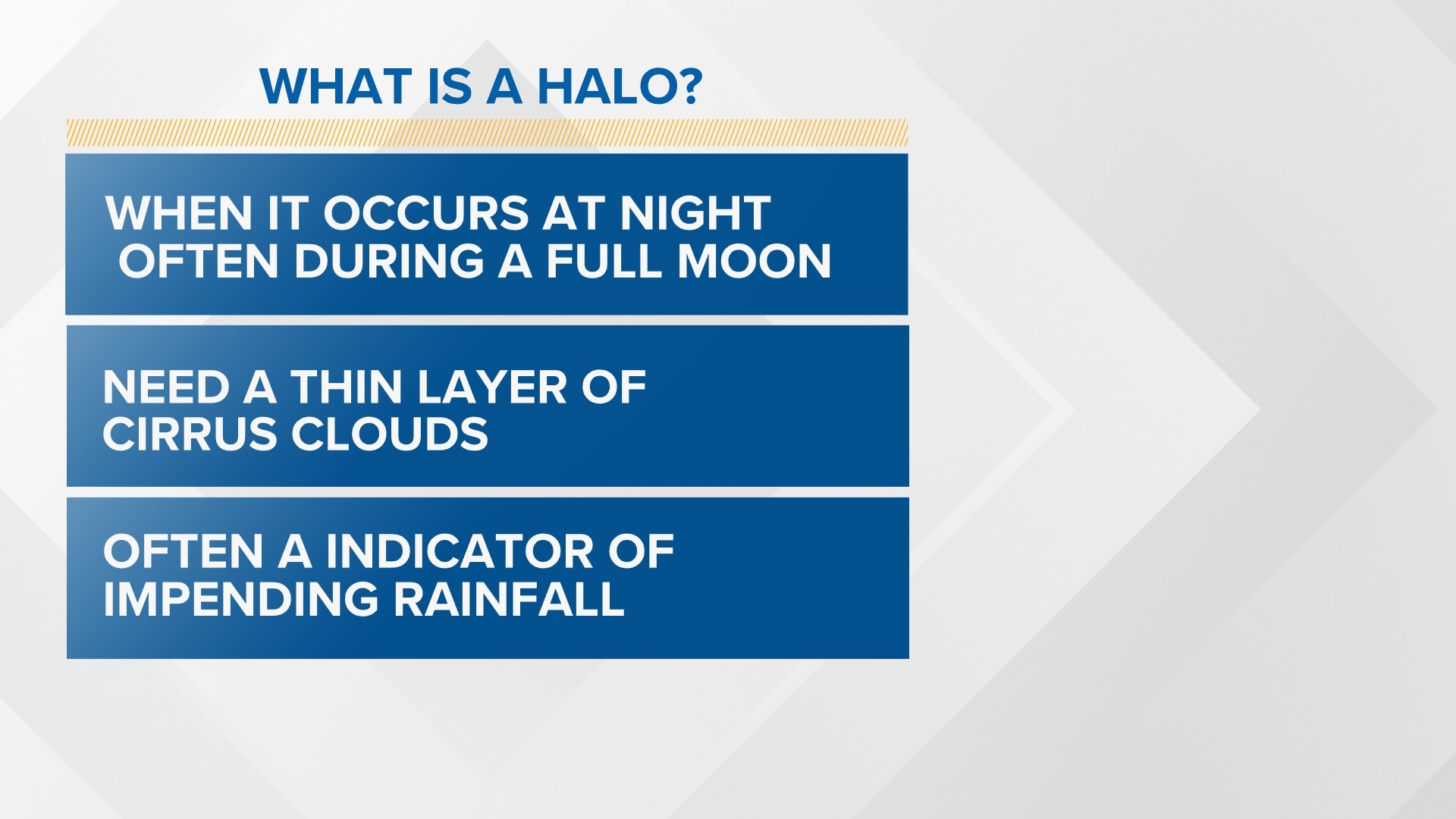 WHAT IS A HALO?

WHEN IT OCCURS AT NIGHT OFTEN DURING A FULL MOON

NEED A THIN LAYER OF CIRRUS CLOUDS

OFTEN A INDICATOR OF IMPENDING RAINFALL